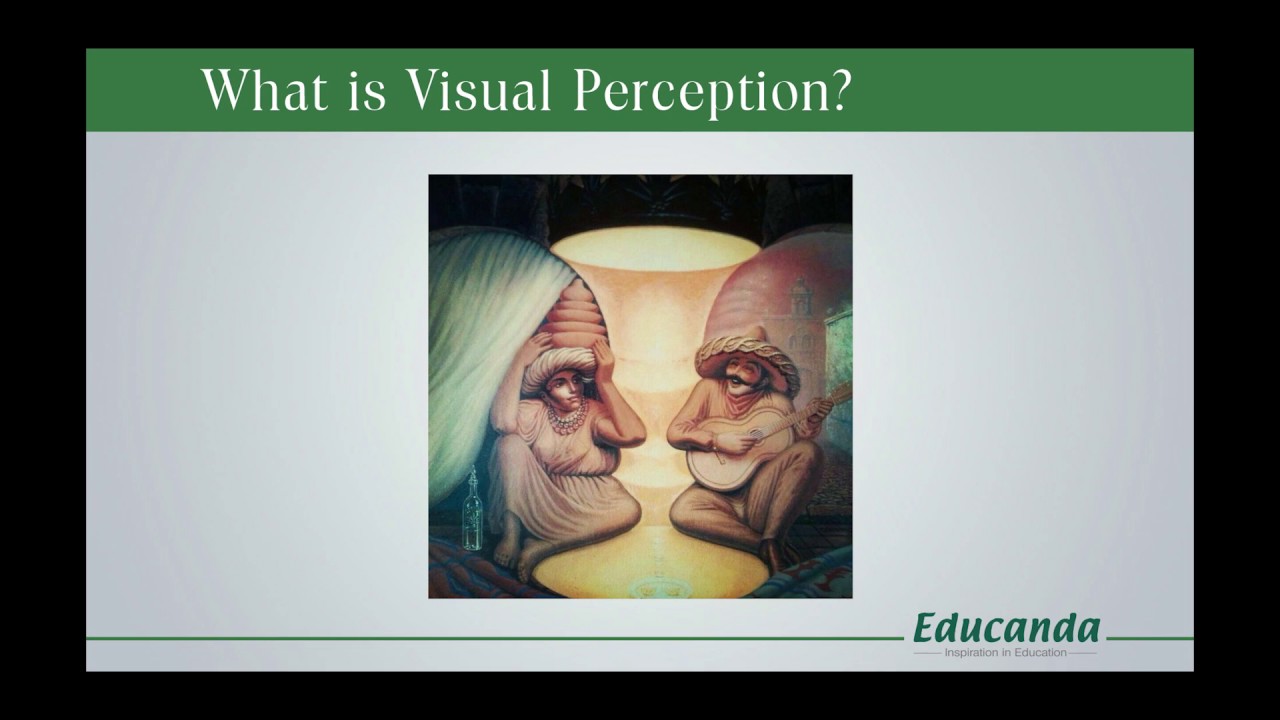 What is Visual Perception?

Educanda
Inspiration in Education